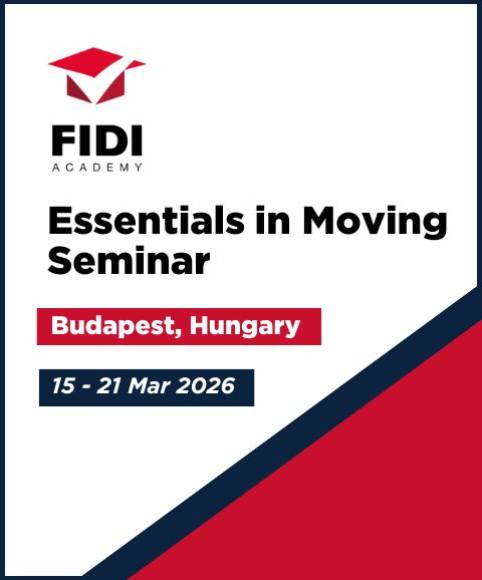 FIDI
ACADEMY

Essentials in Moving Seminar

Budapest, Hungary

15 - 21 Mar 2026